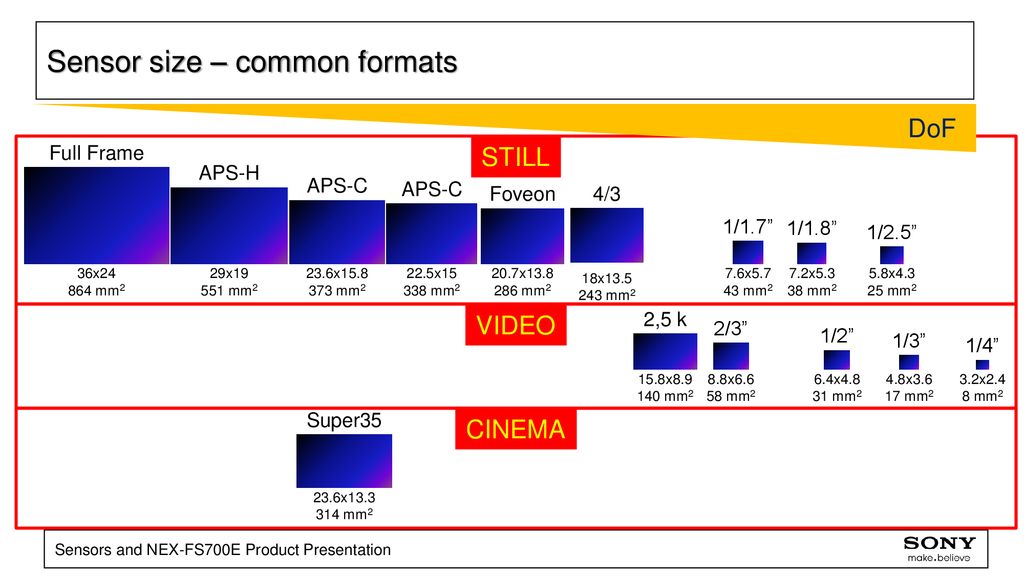 Sensor size – common formats

DoF

STILL

Full Frame
36x24
864 mm$^2$

APS-H
29x19
551 mm$^2$

APS-C
23.6x15.8
373 mm$^2$

APS-C
22.5x15
338 mm$^2$

Foveon
20.7x13.8
286 mm$^2$

4/3
18x13.5
243 mm$^2$

1/1.7”
7.6x5.7
43 mm$^2$

1/1.8”
7.2x5.3
38 mm$^2$

1/2.5”
5.8x4.3
25 mm$^2$

VIDEO

2,5 k
15.8x8.9
140 mm$^2$

2/3”
8.8x6.6
58 mm$^2$

1/2”
6.4x4.8
31 mm$^2$

1/3”
4.8x3.6
17 mm$^2$

1/4”
3.2x2.4
8 mm$^2$

CINEMA

Super35
23.6x13.3
314 mm$^2$

Sensors and NEX-FS700E Product Presentation

SONY
make.believe